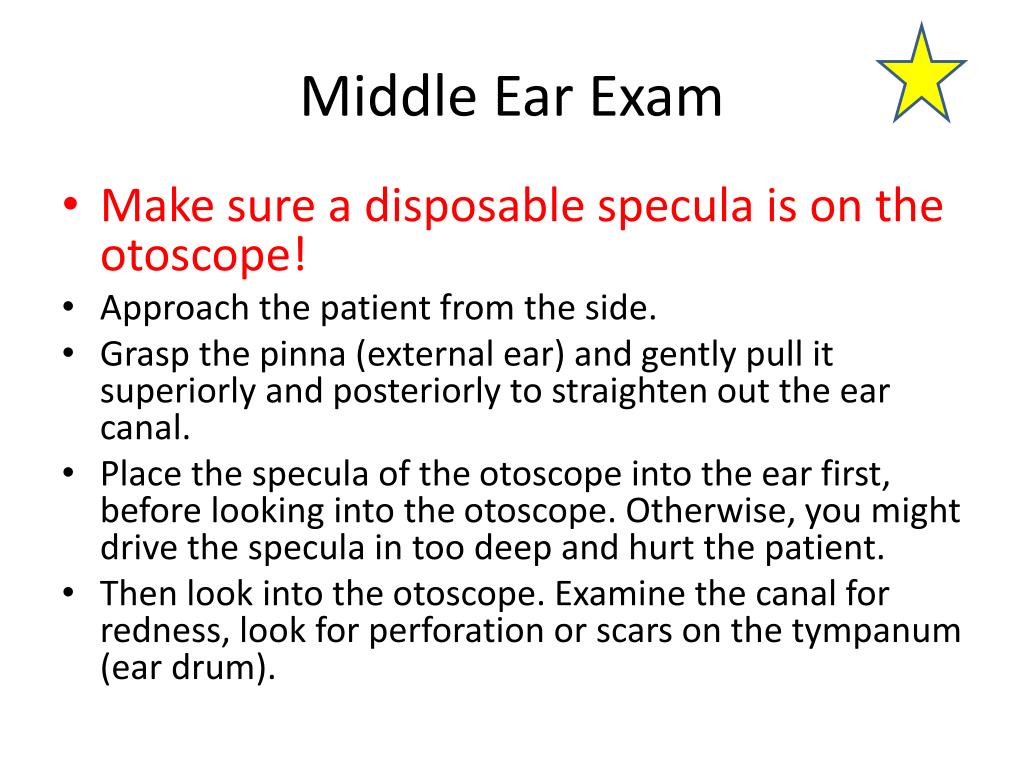 Middle Ear Exam

• Make sure a disposable specula is on the otoscope!
• Approach the patient from the side.
• Grasp the pinna (external ear) and gently pull it superiorly and posteriorly to straighten out the ear canal.
• Place the specula of the otoscope into the ear first, before looking into the otoscope. Otherwise, you might drive the specula in too deep and hurt the patient.
• Then look into the otoscope. Examine the canal for redness, look for perforation or scars on the tympanum (ear drum).